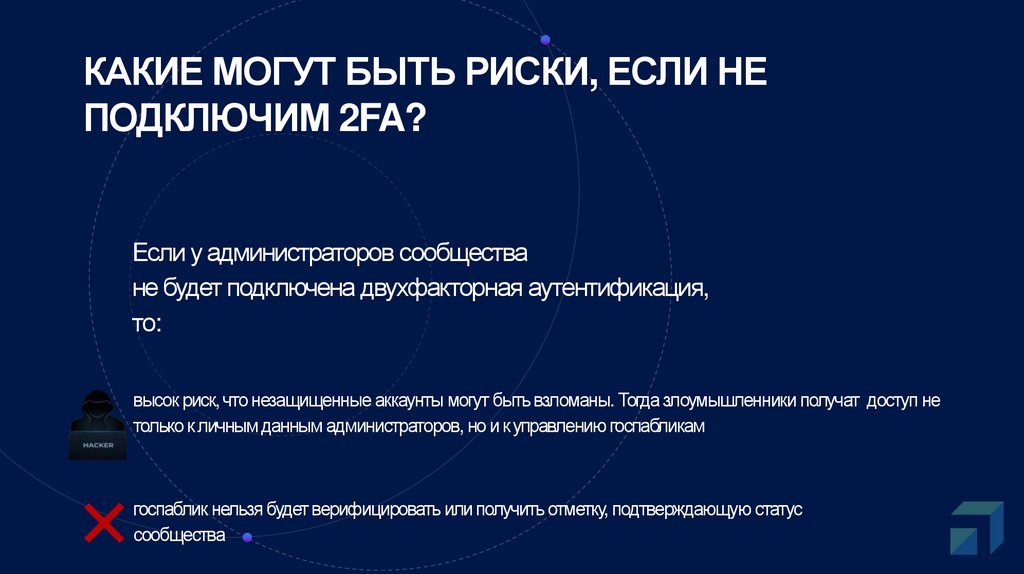 КАКИЕ МОГУТ БЫТЬ РИСКИ, ЕСЛИ НЕ ПОДКЛЮЧИМ 2FA?

Если у администраторов сообщества не будет подключена двухфакторная аутентификация, то:

HACKER

высок риск, что незащищенные аккаунты могут быть взломаны. Тогда злоумышленники получат доступ не только к личным данным администраторов, но и к управлению госпабликам

госпаблик нельзя будет верифицировать или получить отметку, подтверждающую статус сообщества